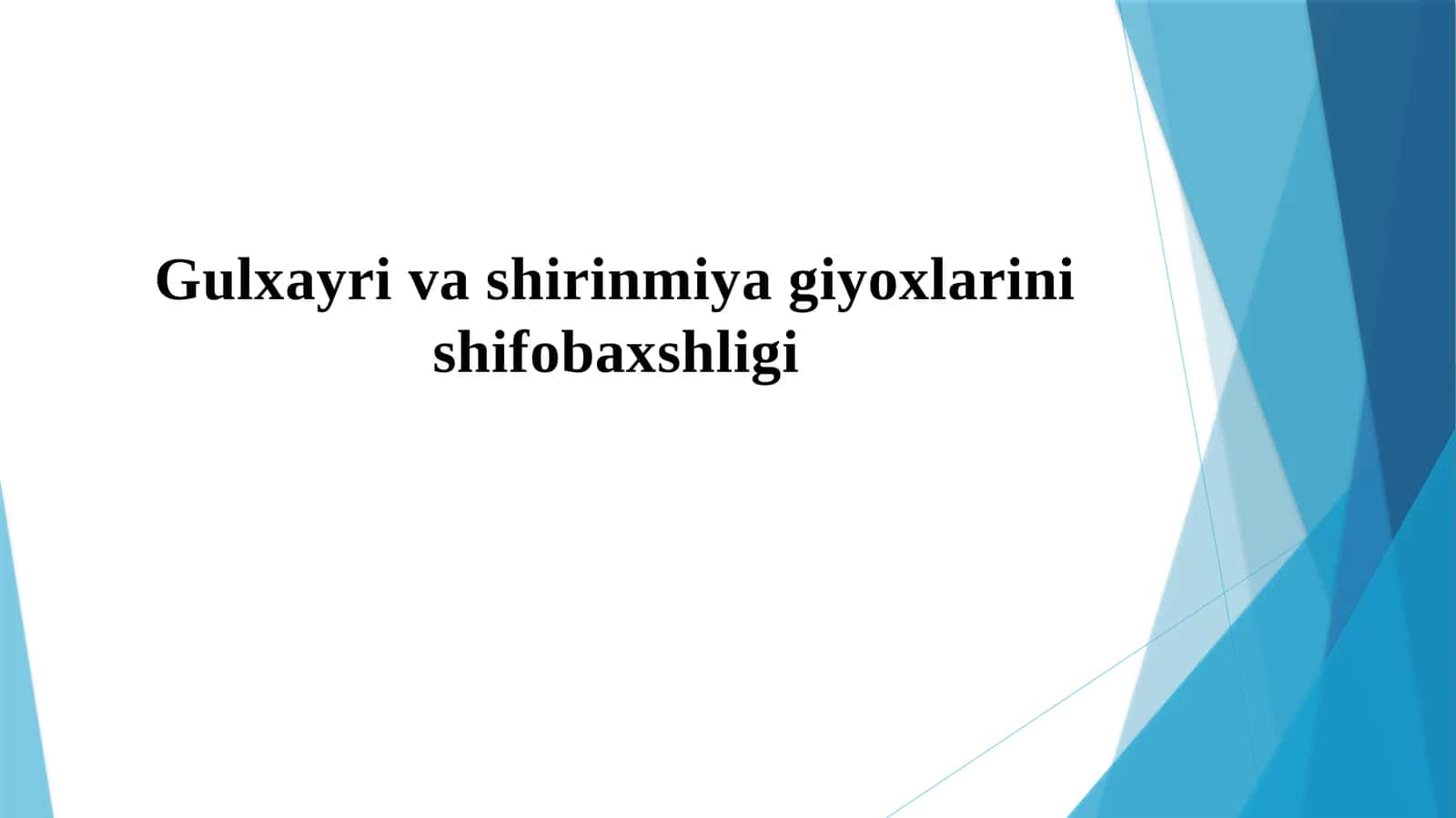 Gulxayri va shirinmiya giyoxlarini shifobaxshligi